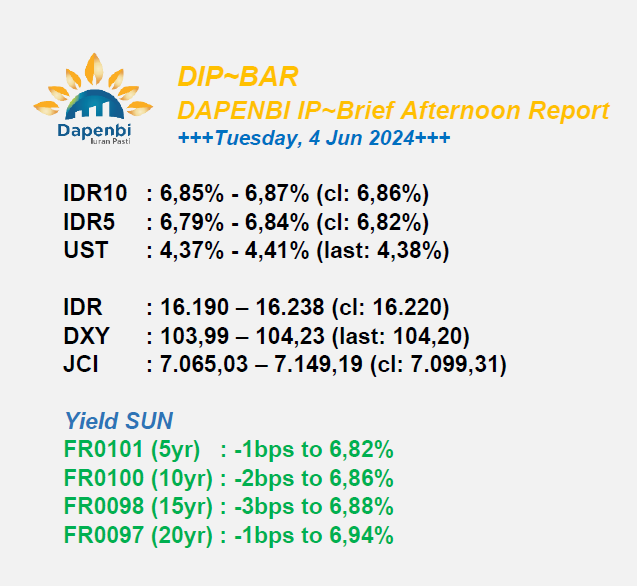 Dapenbi
Iuran Pasti

DIP~BAR
DAPENBI IP~Brief Afternoon Report
+++Tuesday, 4 Jun 2024+++

IDR10 : 6,85% - 6,87% (cl: 6,86%)
IDR5 : 6,79% - 6,84% (cl: 6,82%)
UST : 4,37% - 4,41% (last: 4,38%)

IDR : 16.190 – 16.238 (cl: 16.220)
DXY : 103,99 – 104,23 (last: 104,20)
JCI : 7.065,03 – 7.149,19 (cl: 7.099,31)

Yield SUN
FR0101 (5yr) : -1bps to 6,82%
FR0100 (10yr) : -2bps to 6,86%
FR0098 (15yr) : -3bps to 6,88%
FR0097 (20yr) : -1bps to 6,94%